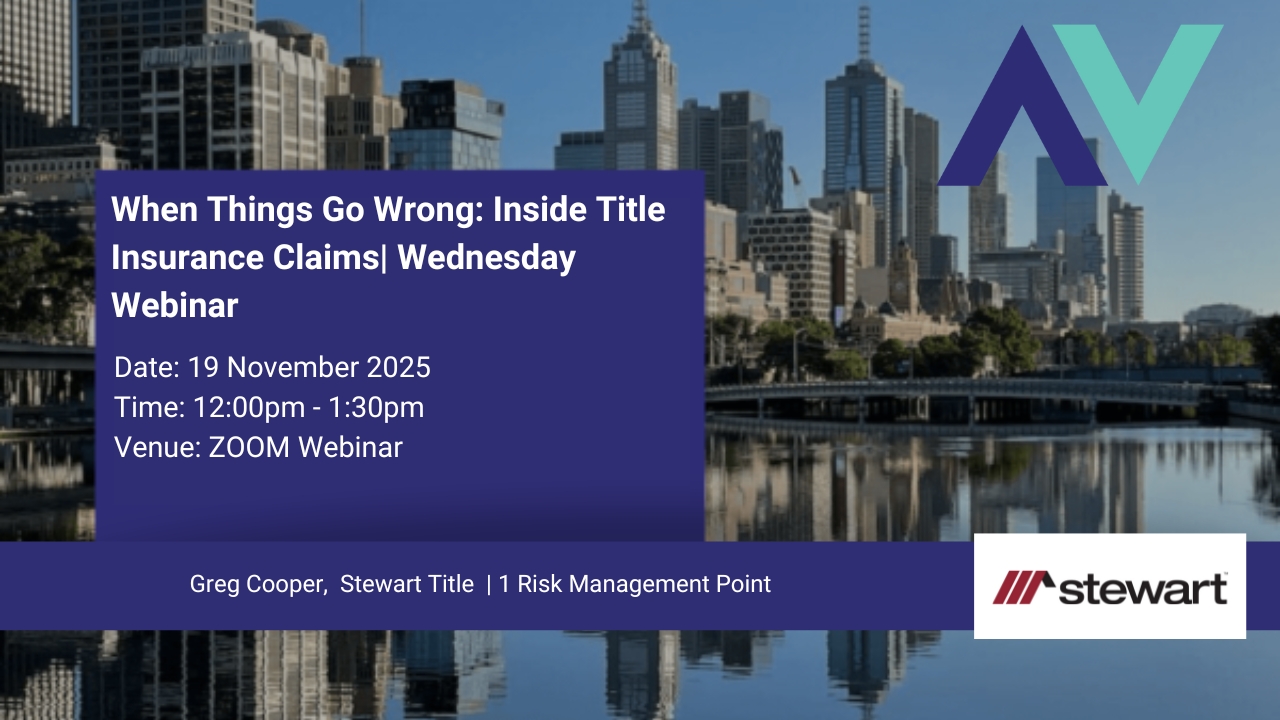 When Things Go Wrong: Inside Title Insurance Claims| Wednesday Webinar

Date: 19 November 2025
Time: 12:00pm - 1:30pm
Venue: ZOOM Webinar

Greg Cooper, Stewart Title | 1 Risk Management Point

stewart